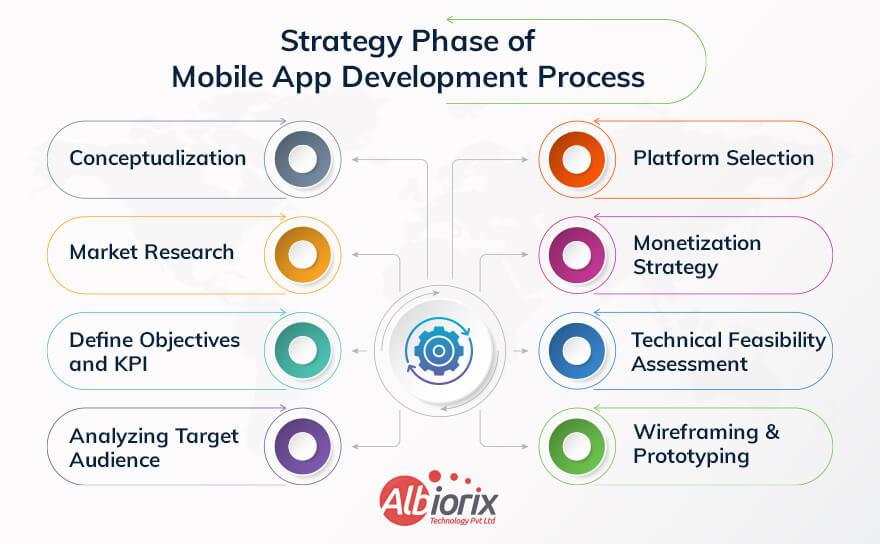 Strategy Phase of
Mobile App Development Process

Conceptualization

Market Research

Define Objectives and KPI

Analyzing Target Audience

Platform Selection

Monetization Strategy

Technical Feasibility Assessment

Wireframing & Prototyping

Albiorix
Technology Pvt Ltd